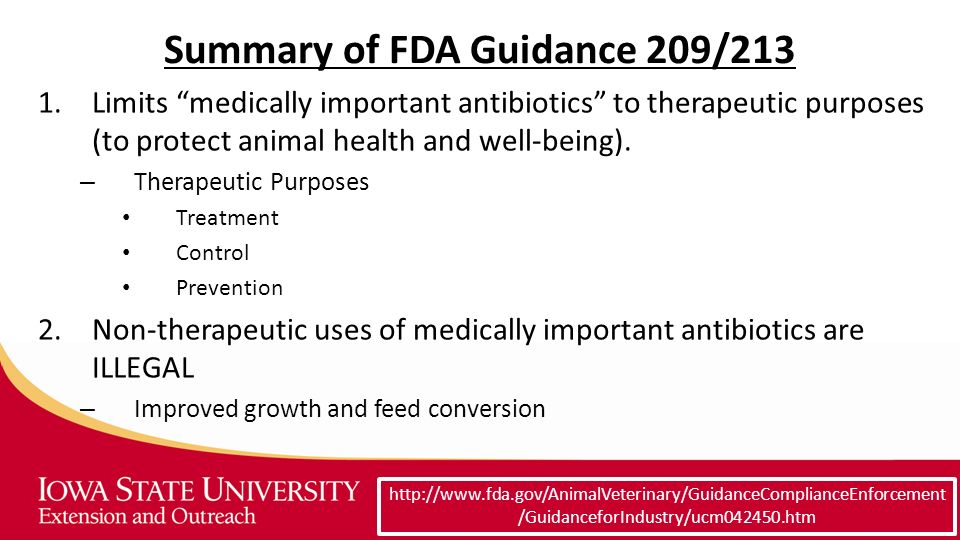 Summary of FDA Guidance 209/213

1. Limits “medically important antibiotics” to therapeutic purposes (to protect animal health and well-being).

– Therapeutic Purposes

• Treatment

• Control

• Prevention

2. Non-therapeutic uses of medically important antibiotics are ILLEGAL

– Improved growth and feed conversion

IOWA STATE UNIVERSITY
Extension and Outreach

http://www.fda.gov/AnimalVeterinary/GuidanceComplianceEnforcement/GuidanceforIndustry/ucm042450.htm